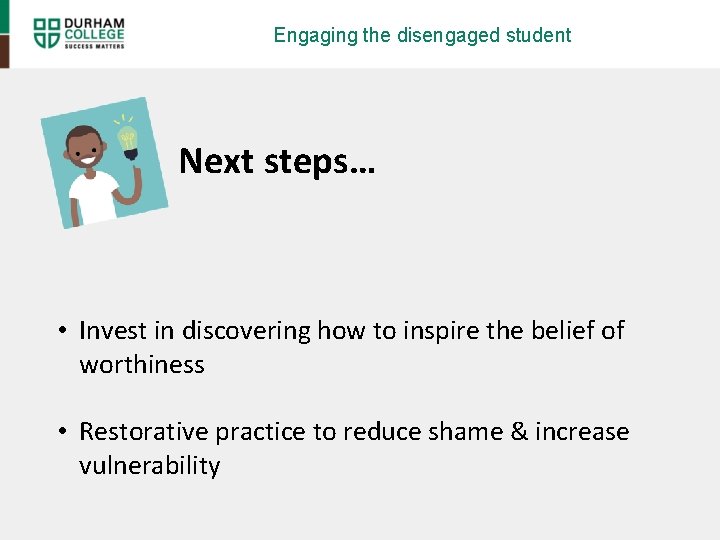 DURHAM COLLEGE
SUCCESS MATTERS

Engaging the disengaged student

Next steps…

• Invest in discovering how to inspire the belief of worthiness

• Restorative practice to reduce shame & increase vulnerability